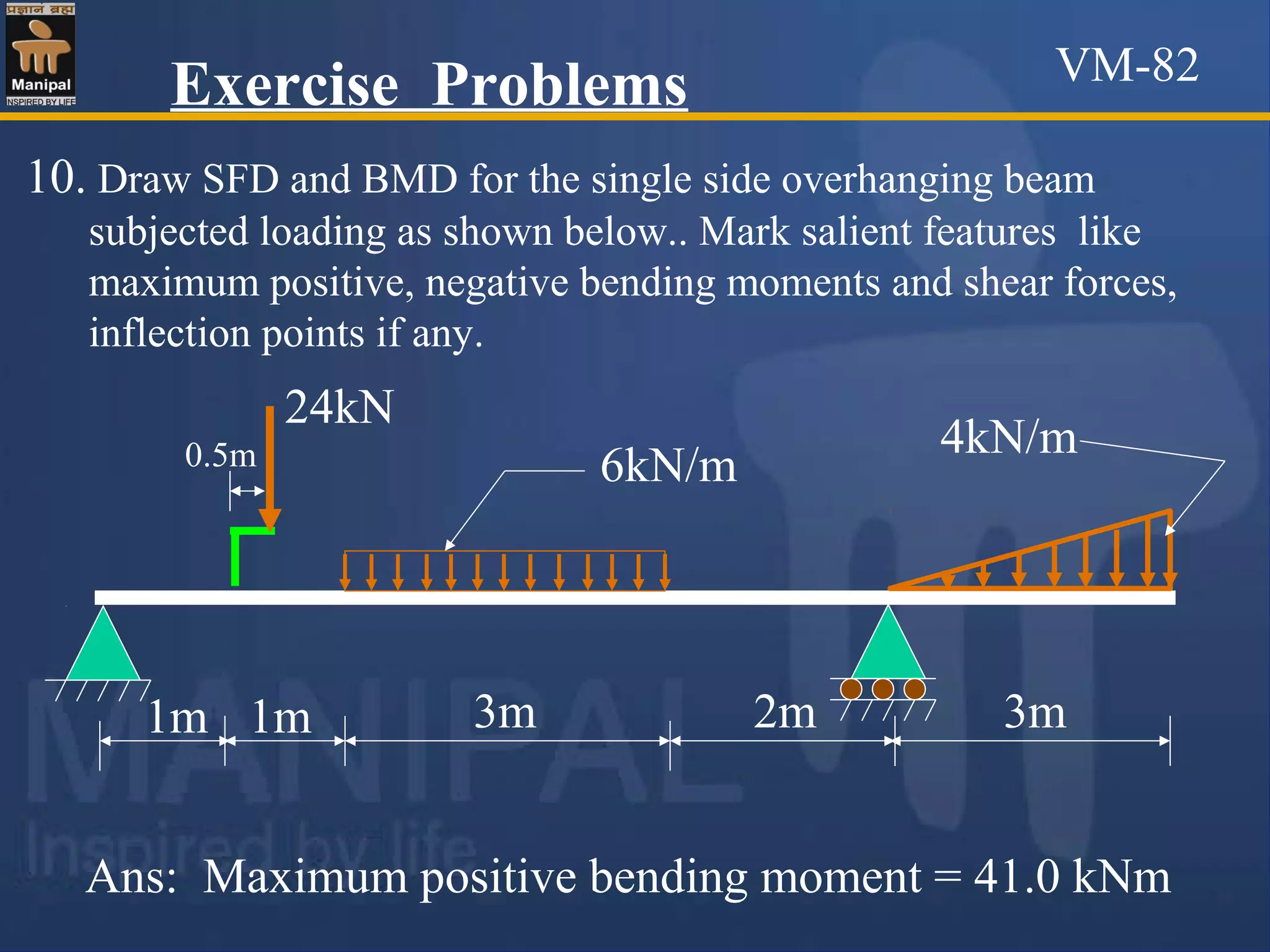 प्रज्ञानं ब्रह्म
Manipal
INSPIRED BY LIFE

Exercise Problems

VM-82

10. Draw SFD and BMD for the single side overhanging beam subjected loading as shown below.. Mark salient features like maximum positive, negative bending moments and shear forces, inflection points if any.

24kN

0.5m

6kN/m

4kN/m

1m 1m 3m 2m 3m

MANIPAL
Inspired by life

Ans: Maximum positive bending moment = 41.0 kNm